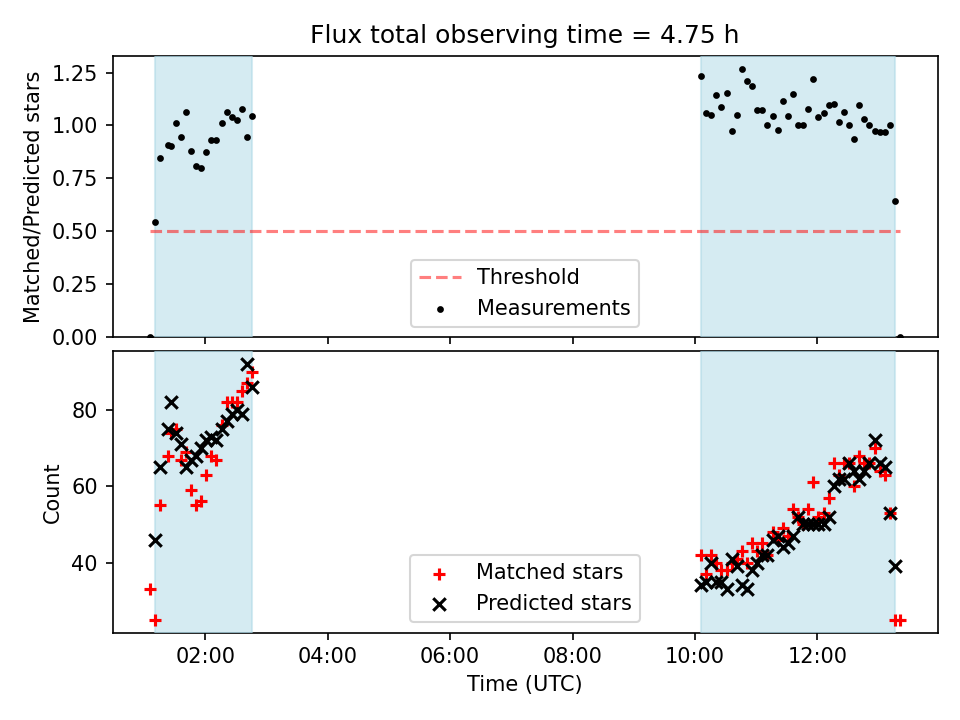 Flux total observing time = 4.75 h

Matched/Predicted stars

1.25
1.00
0.75
0.50
0.25
0.00

Threshold
Measurements

Count

80
60
40

Matched stars
Predicted stars

02:00
04:00
06:00
08:00
10:00
12:00

Time (UTC)